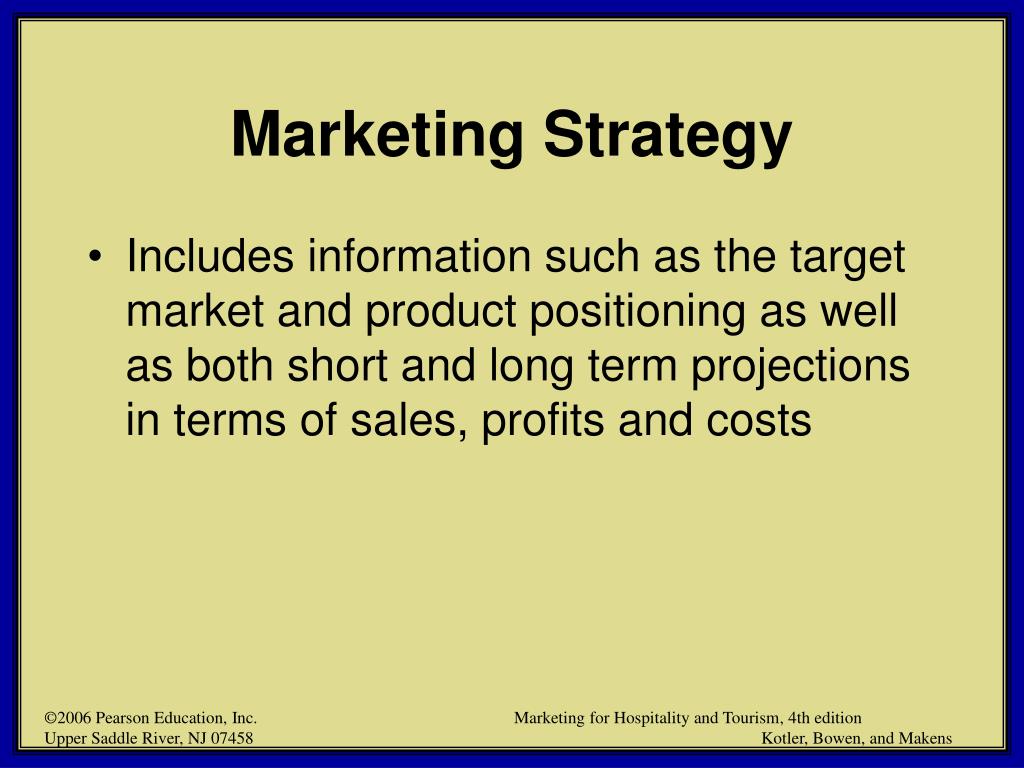 Marketing Strategy

• Includes information such as the target market and product positioning as well as both short and long term projections in terms of sales, profits and costs

©2006 Pearson Education, Inc.
Upper Saddle River, NJ 07458

Marketing for Hospitality and Tourism, 4th edition
Kotler, Bowen, and Makens